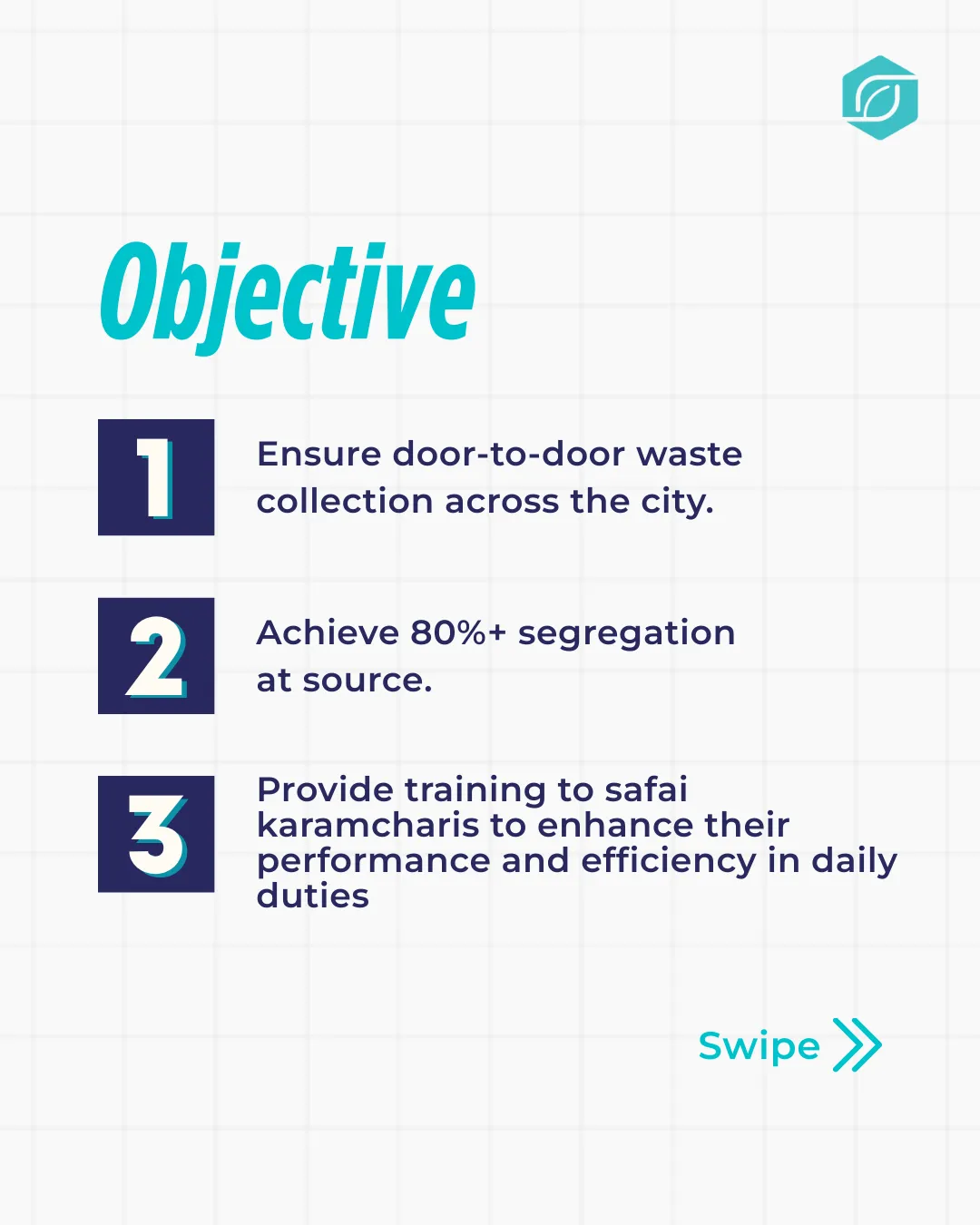 Objective

1

Ensure door-to-door waste collection across the city.

2

Achieve 80%+ segregation at source.

3

Provide training to safai karamcharis to enhance their performance and efficiency in daily duties

Swipe